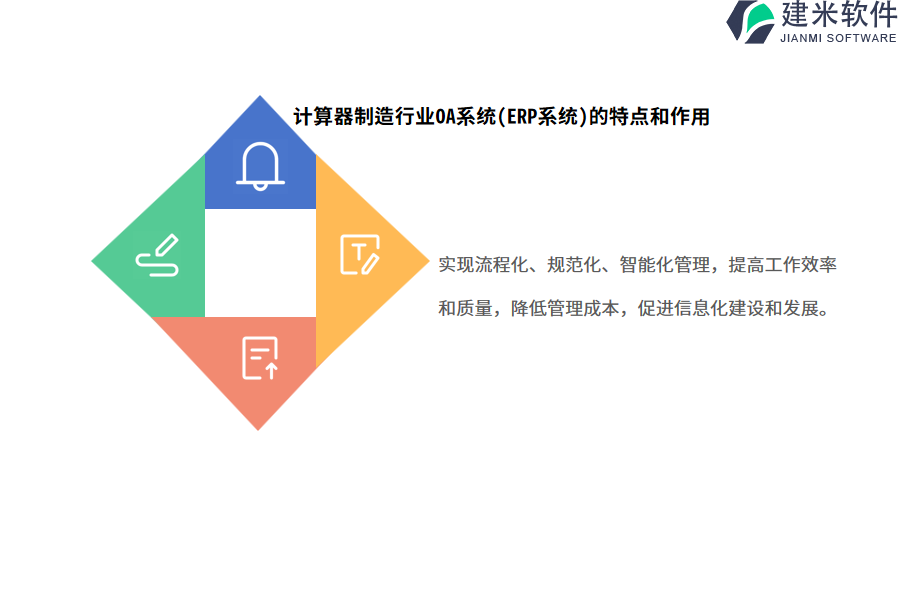 建米软件
JIANMI SOFTWARE

计算器制造行业OA系统(ERP系统)的特点和作用

实现流程化、规范化、智能化管理，提高工作效率和质量，降低管理成本，促进信息化建设和发展。